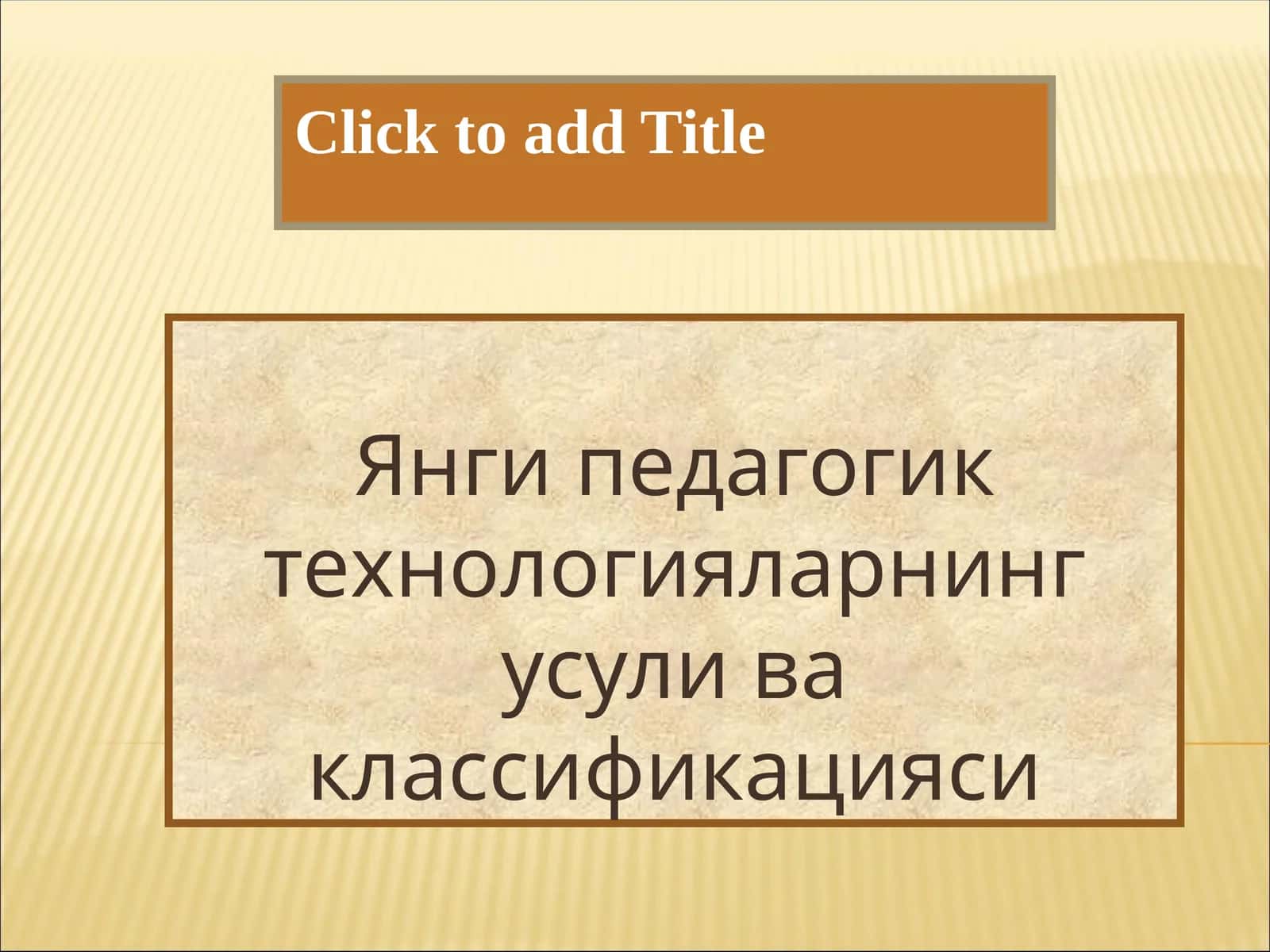 Click to add Title

Янги педагогик технологияларнинг усули ва классификацияси